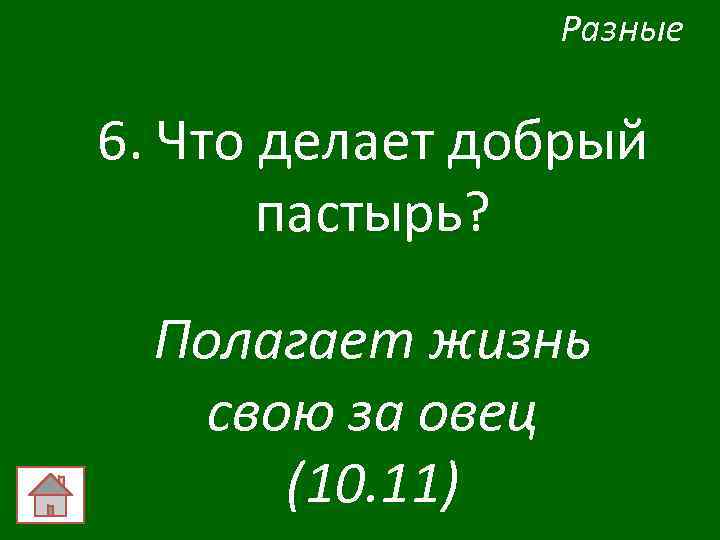 Разные

6. Что делает добрый пастырь?

Полагает жизнь свою за овец (10.11)